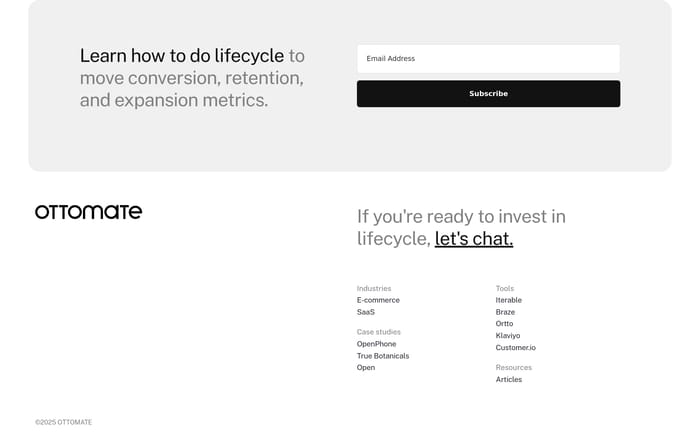 Learn how to do lifecycle to move conversion, retention, and expansion metrics.

Email Address

Subscribe

OTTOMATE

If you're ready to invest in lifecycle, let's chat.

Industries
E-commerce
SaaS

Case studies
OpenPhone
True Botanicals
Open

Tools
Iterable
Braze
Ortto
Klaviyo
Customer.io

Resources
Articles

©2025 OTTOMATE